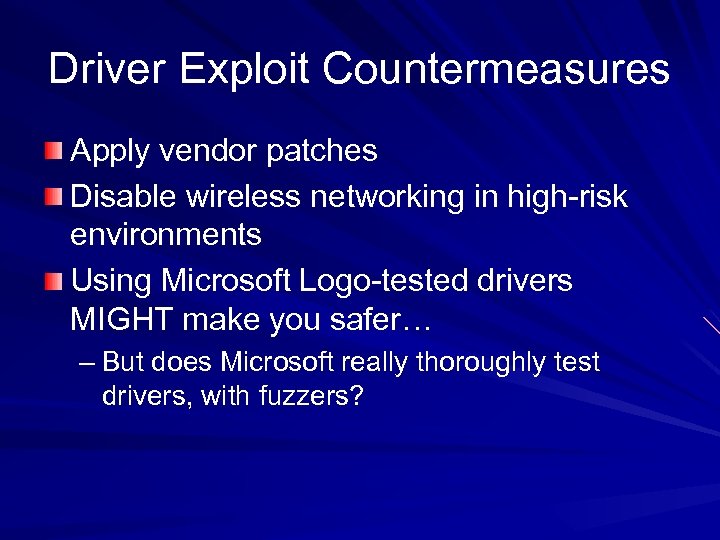 Driver Exploit Countermeasures

Apply vendor patches

Disable wireless networking in high-risk environments

Using Microsoft Logo-tested drivers MIGHT make you safer…

– But does Microsoft really thoroughly test drivers, with fuzzers?